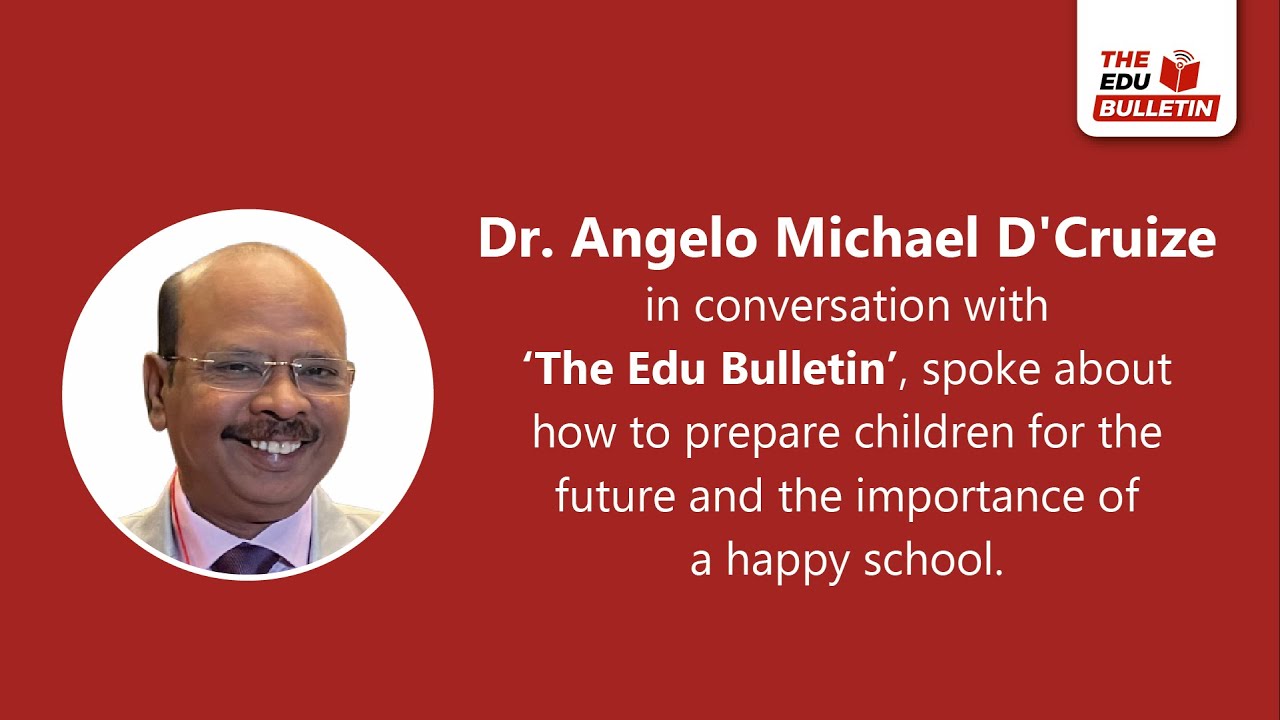 THE EDU BULLETIN

Dr. Angelo Michael D'Cruize in conversation with 'The Edu Bulletin', spoke about how to prepare children for the future and the importance of a happy school.